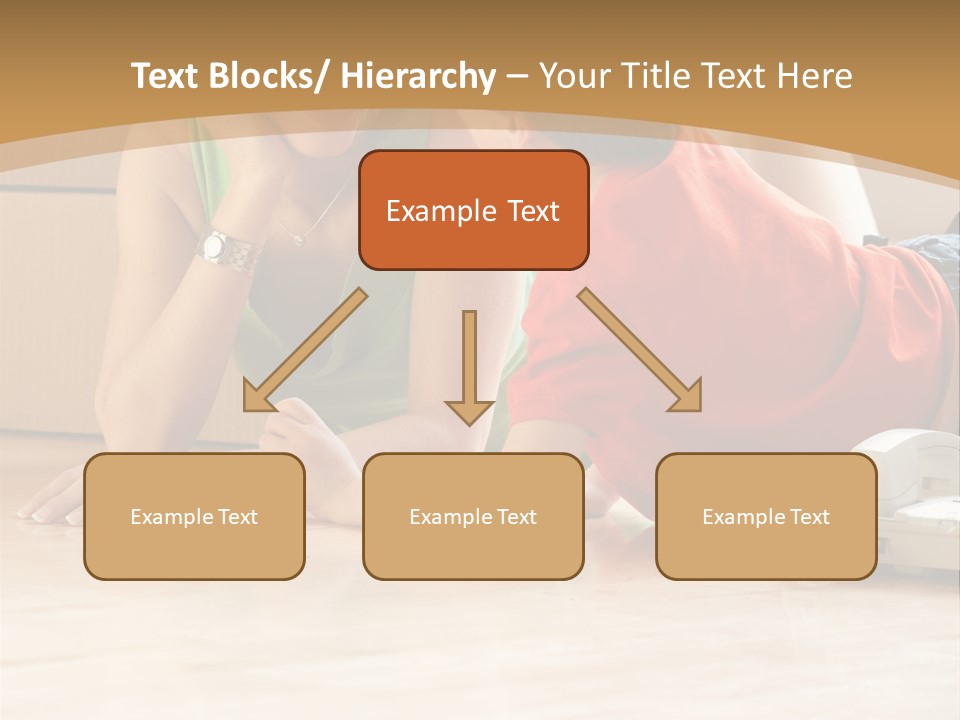 Text Blocks/ Hierarchy – Your Title Text Here

Example Text

Example Text

Example Text

Example Text